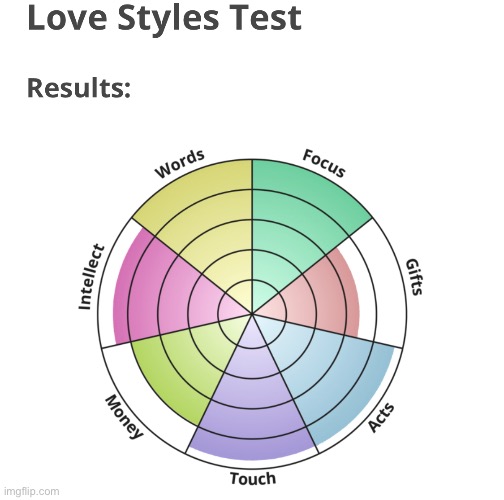 Love Styles Test

Results:

Words
Focus
Gifts
Acts
Touch
Money
Intellect

imgflip.com